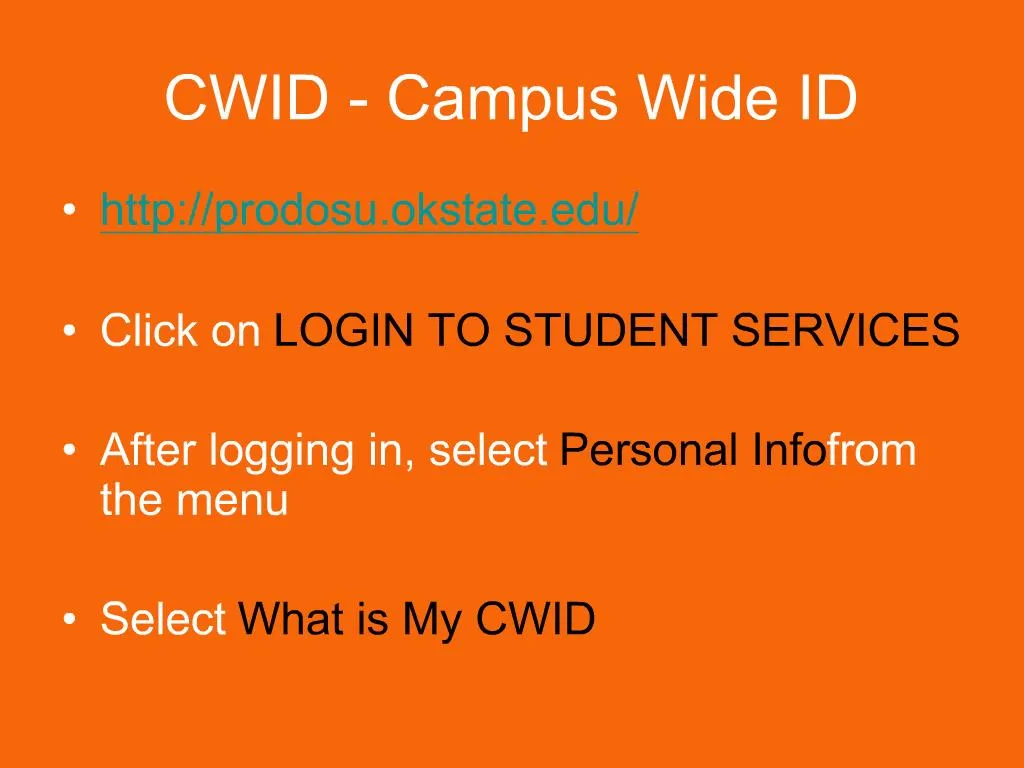 CWID - Campus Wide ID

• http://prodosu.okstate.edu/

• Click on LOGIN TO STUDENT SERVICES

• After logging in, select Personal Infofrom the menu

• Select What is My CWID